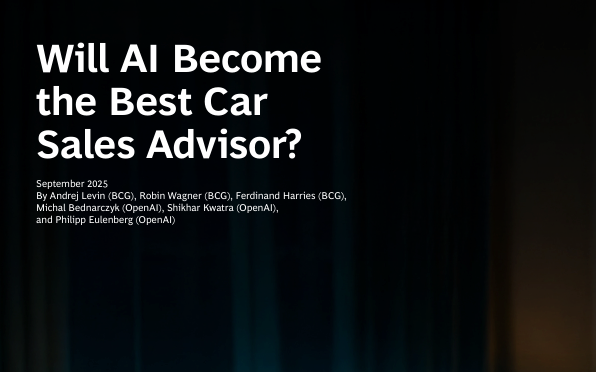 Will AI Become the Best Car Sales Advisor?

September 2025
By Andrej Levin (BCG), Robin Wagner (BCG), Ferdinand Harries (BCG), Michal Bednarczyk (OpenAI), Shikhar Kwatra (OpenAI), and Philipp Eulenberg (OpenAI)